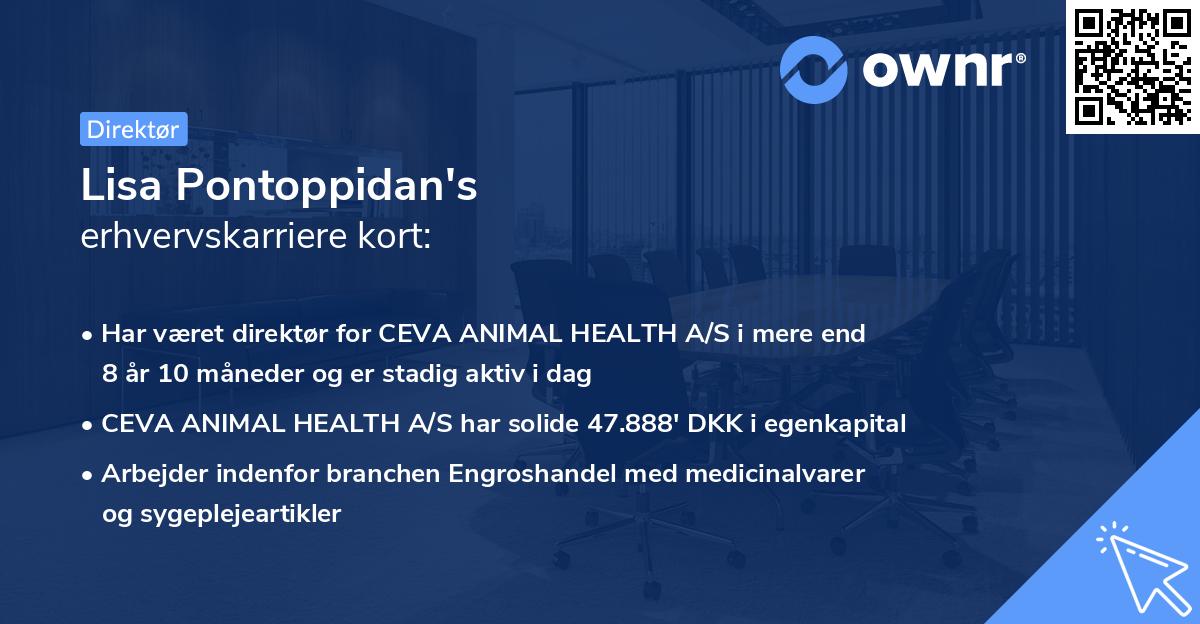 ownr®

Direktør

Lisa Pontoppidan's
erhvervskarriere kort:

• Har været direktør for CEVA ANIMAL HEALTH A/S i mere end 8 år 10 måneder og er stadig aktiv i dag
• CEVA ANIMAL HEALTH A/S har solide 47.888' DKK i egenkapital
• Arbejder indenfor branchen Engroshandel med medicinalvarer og sygeplejeartikler